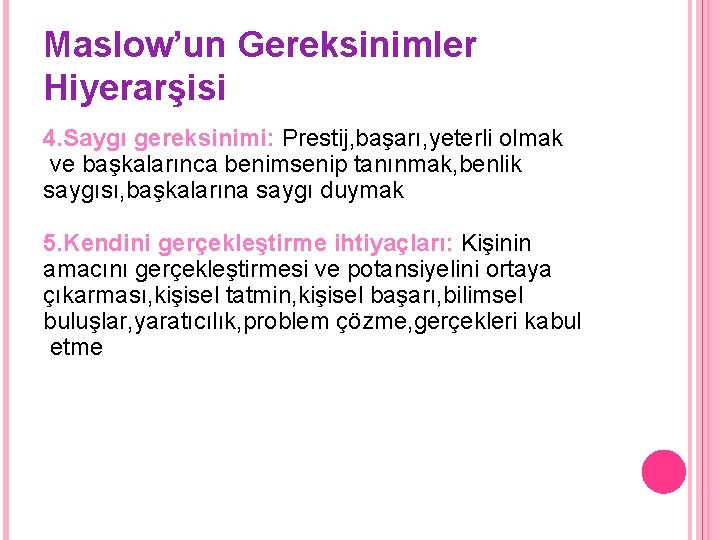 Maslow'un Gereksinimler Hiyerarşisi

4.Saygı gereksinimi: Prestij,başarı,yeterli olmak ve başkalarınca benimsenip tanınmak,benlik saygısı,başkalarına saygı duymak

5.Kendini gerçekleştirme ihtiyaçları: Kişinin amacını gerçekleştirmesi ve potansiyelini ortaya çıkarması,kişisel tatmin,kişisel başarı,bilimsel buluşlar,yaratıcılık,problem çözme,gerçekleri kabul etme